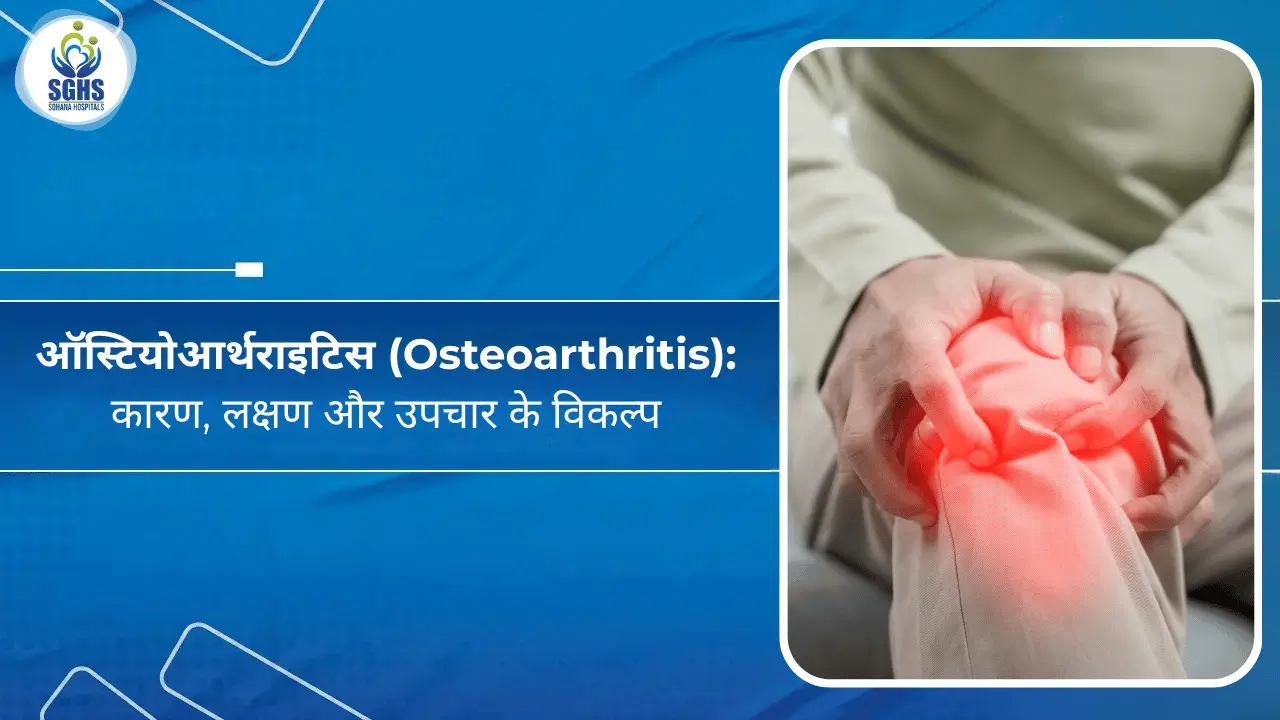 SGHS
SOHANA HOSPITALS

ऑस्टियोआर्थराइटिस (Osteoarthritis):
कारण, लक्षण और उपचार के विकल्प